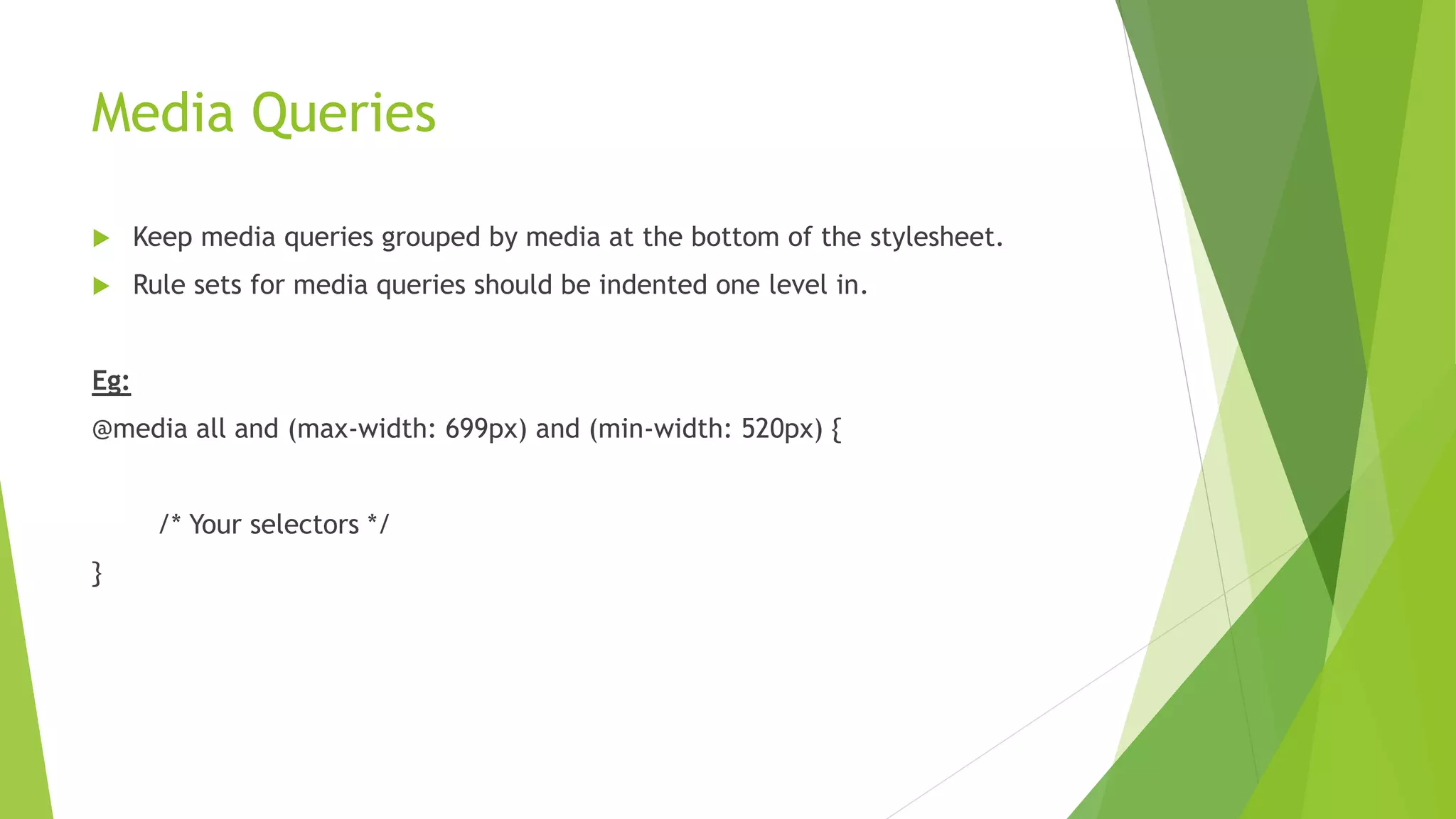 Media Queries

Keep media queries grouped by media at the bottom of the stylesheet.

Rule sets for media queries should be indented one level in.

Eg:

@media all and (max-width: 699px) and (min-width: 520px) {

/* Your selectors */

}